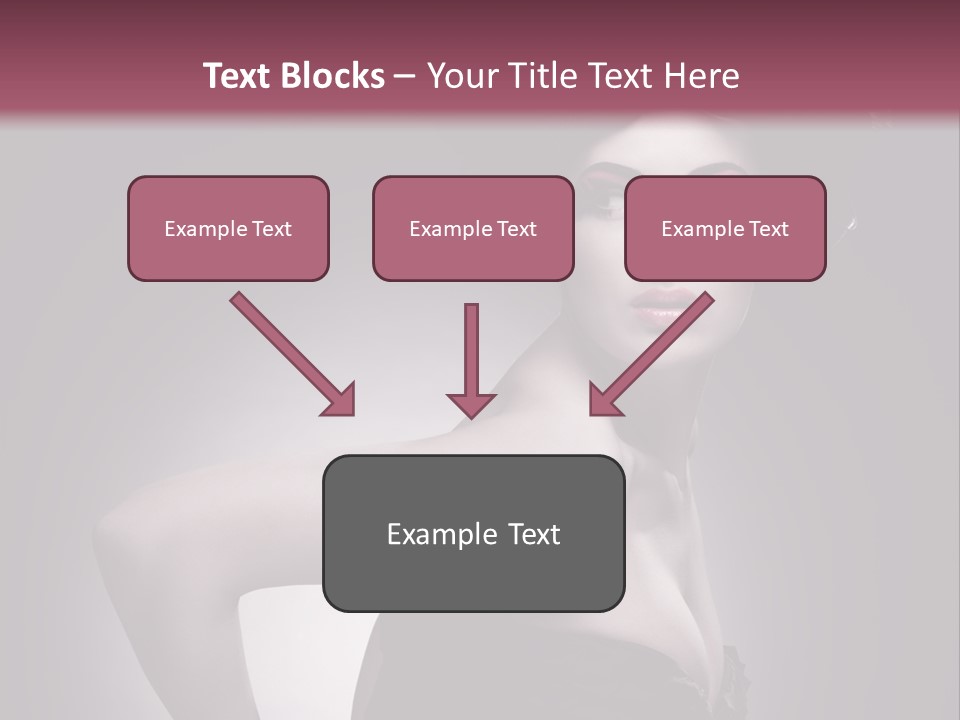 Text Blocks – Your Title Text Here

Example Text

Example Text

Example Text

Example Text